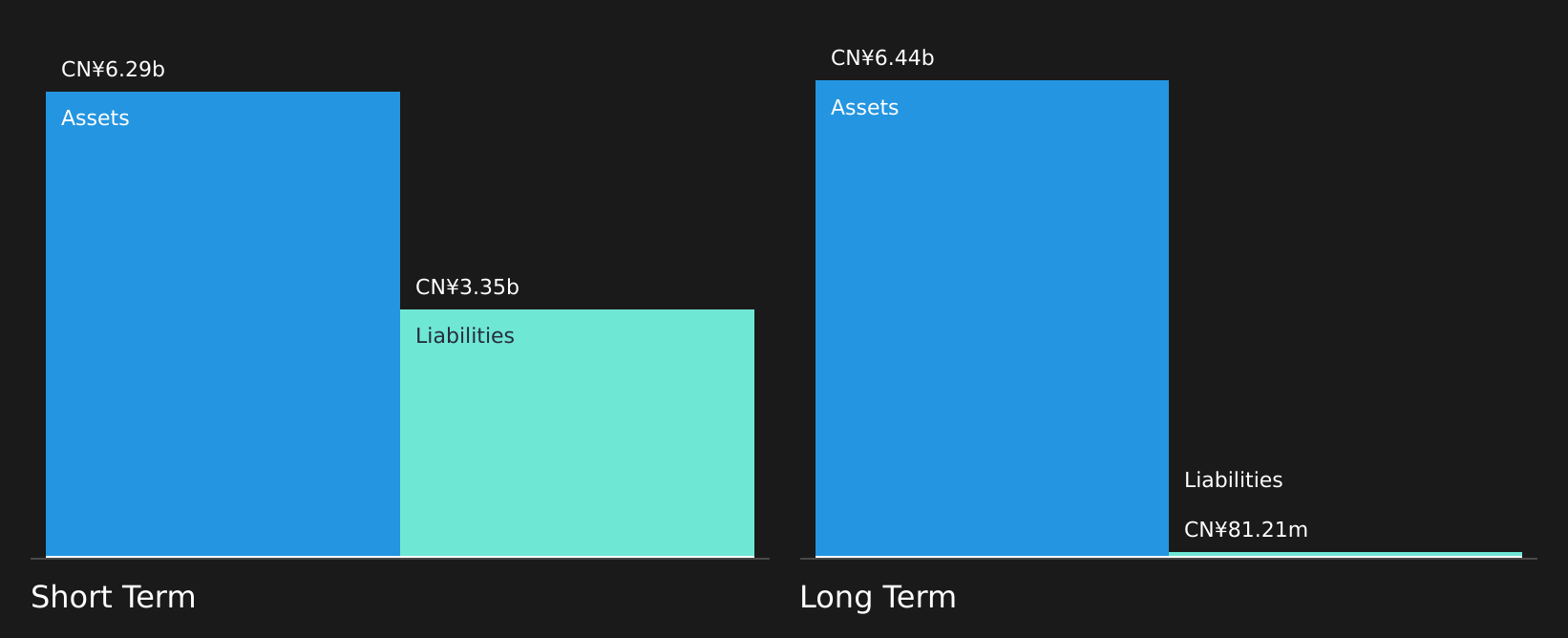 CN¥6.29b
Assets
CN¥3.35b
Liabilities
Short Term

CN¥6.44b
Assets
Liabilities
CN¥81.21m
Long Term